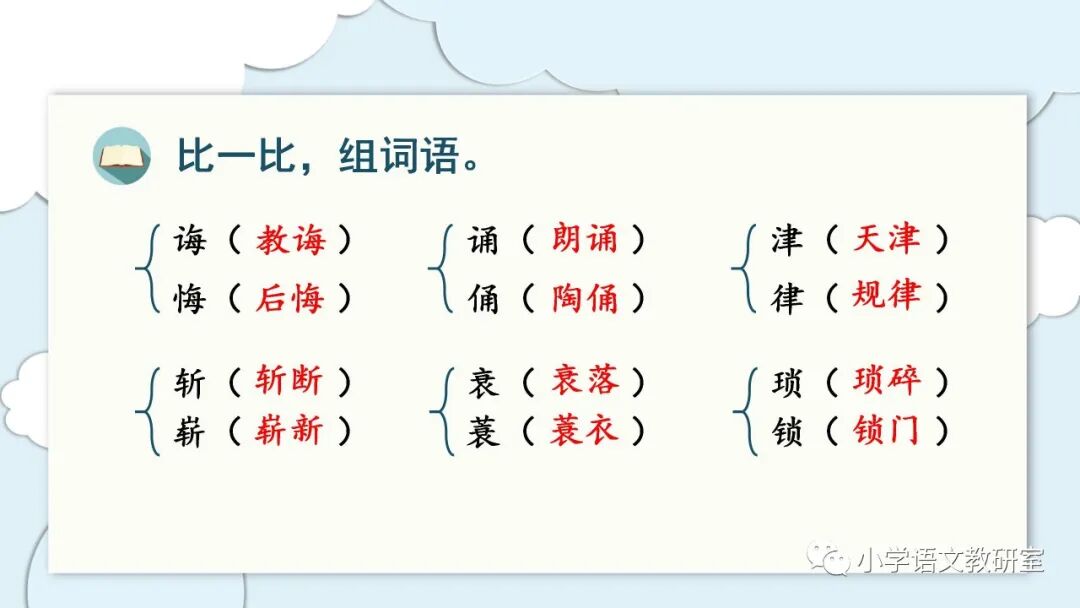 比一比，组词语。

诲（教诲）
悔（后悔）

诵（朗诵）
俑（陶俑）

津（天津）
律（规律）

斩（斩断）
崭（崭新）

衰（衰落）
蓑（蓑衣）

琐（琐碎）
锁（锁门）

小学语文教研室